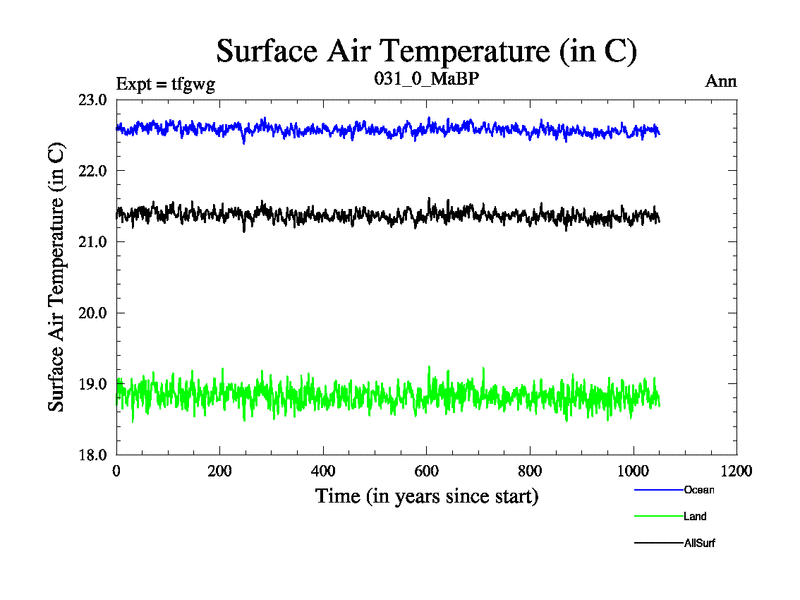 Surface Air Temperature (in C)

Expt = tfgwg

031_0_MaBP

Ann

Surface Air Temperature (in C)

23.0
22.0
21.0
20.0
19.0
18.0

0
200
400
600
800
1000
1200

Time (in years since start)

Ocean

Land

AllSurf